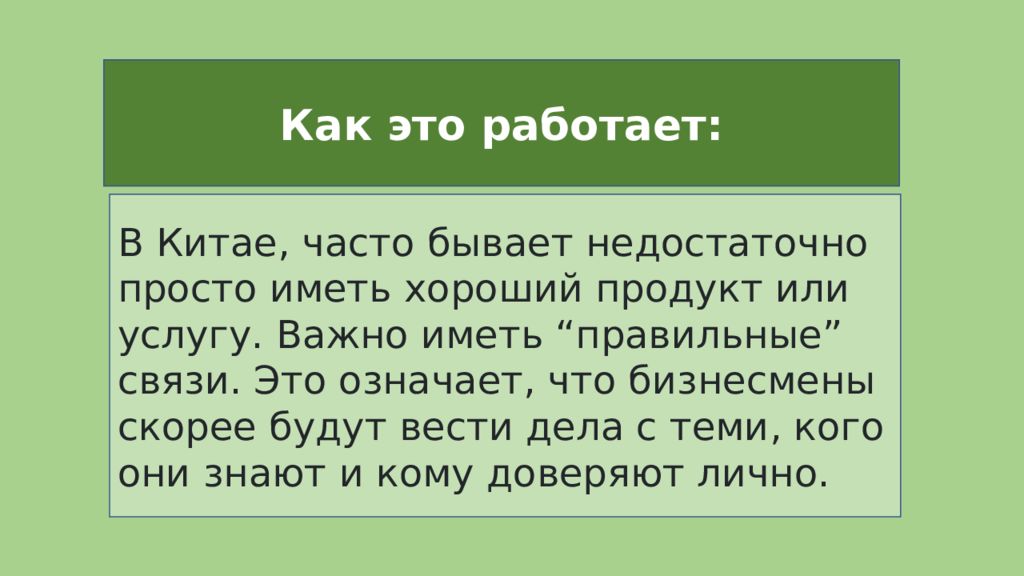 Как это работает:

В Китае, часто бывает недостаточно просто иметь хороший продукт или услугу. Важно иметь “правильные” связи. Это означает, что бизнесмены скорее будут вести дела с теми, кого они знают и кому доверяют лично.